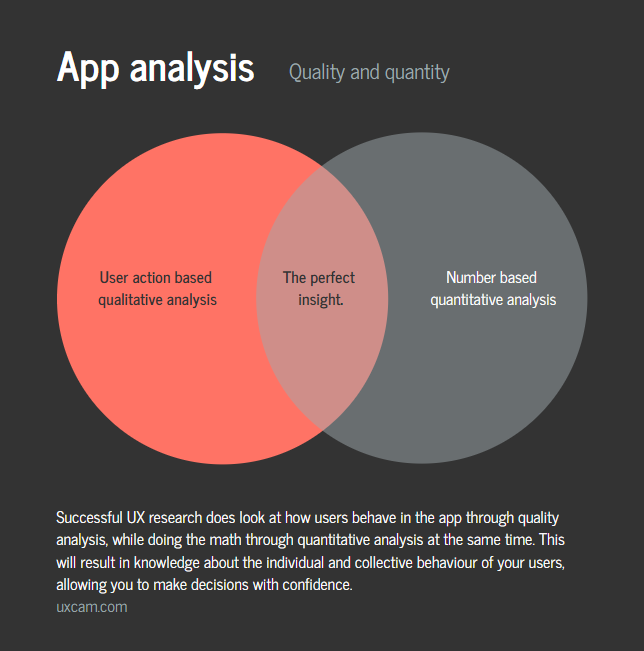 App analysis Quality and quantity

User action based qualitative analysis

The perfect insight.

Number based quantitative analysis

Successful UX research does look at how users behave in the app through quality analysis, while doing the math through quantitative analysis at the same time. This will result in knowledge about the individual and collective behaviour of your users, allowing you to make decisions with confidence.
uxcam.com